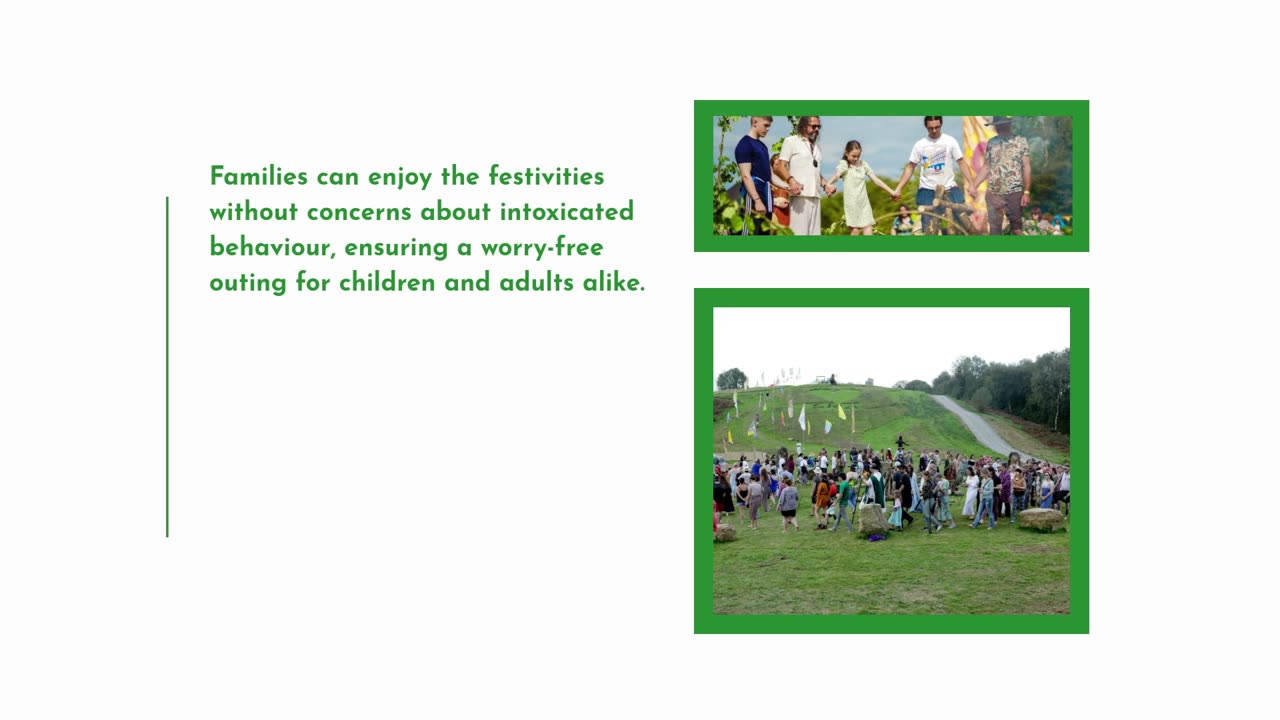 Families can enjoy the festivities without concerns about intoxicated behaviour, ensuring a worry-free outing for children and adults alike.